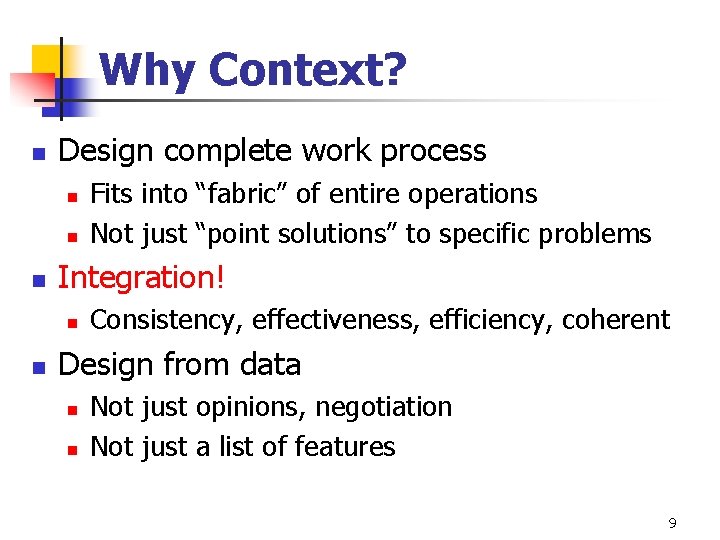 Why Context?

- Design complete work process
  - Fits into “fabric” of entire operations
  - Not just “point solutions” to specific problems
- Integration!
  - Consistency, effectiveness, efficiency, coherent
- Design from data
  - Not just opinions, negotiation
  - Not just a list of features

9